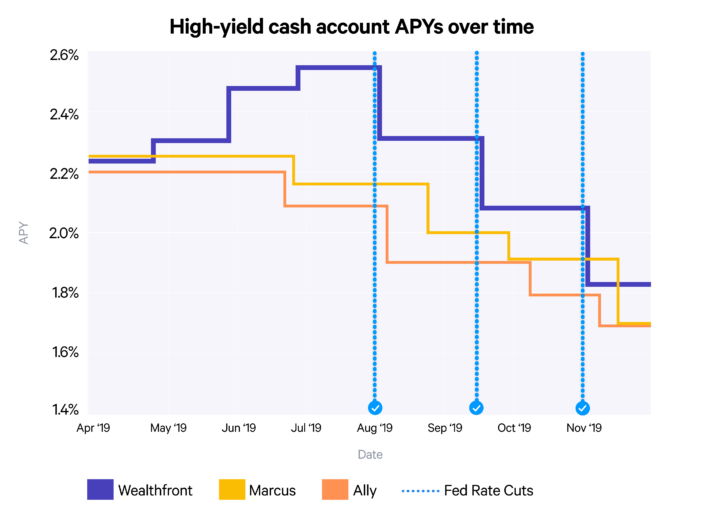 High-yield cash account APYs over time

2.6%
2.4%
2.2%
2.0%
1.8%
1.6%
1.4%

APY

Apr '19
May '19
Jun '19
Jul '19
Aug '19
Sep '19
Oct '19
Nov '19

Date

Wealthfront
Marcus
Ally
Fed Rate Cuts